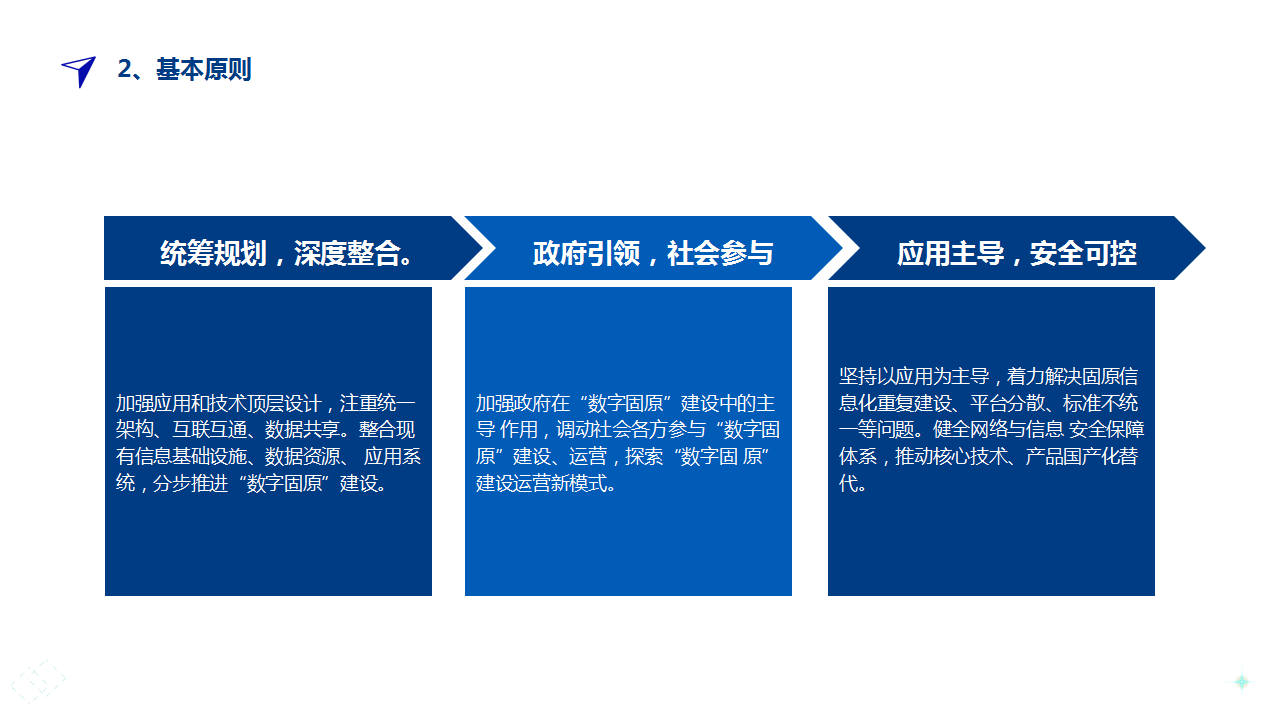 2、基本原则

统筹规划，深度整合。

加强应用和技术顶层设计，注重统一架构、互联互通、数据共享。整合现有信息基础设施、数据资源、 应用系统，分步推进“数字固原”建设。

政府引领，社会参与

加强政府在“数字固原”建设中的主导 作用，调动社会各方参与“数字固原”建设、运营，探索“数字固 原”建设运营新模式。

应用主导，安全可控

坚持以应用为主导，着力解决固原信息化重复建设、平台分散、标准不统一等问题。健全网络与信息 安全保障体系，推动核心技术、产品国产化替代。